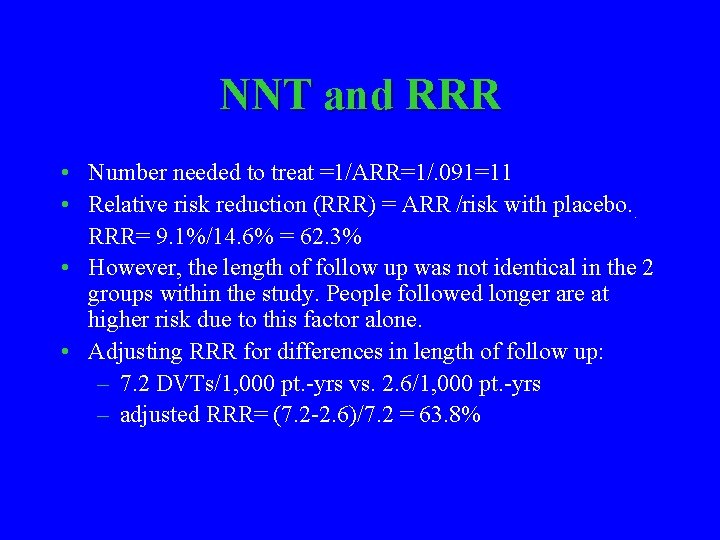 NNT and RRR

• Number needed to treat =1/ARR=1/.091=11
• Relative risk reduction (RRR) = ARR /risk with placebo.
RRR= 9.1%/14.6% = 62.3%
• However, the length of follow up was not identical in the 2 groups within the study. People followed longer are at higher risk due to this factor alone.
• Adjusting RRR for differences in length of follow up:
– 7.2 DVTs/1,000 pt.-yrs vs. 2.6/1,000 pt.-yrs
– adjusted RRR= (7.2-2.6)/7.2 = 63.8%